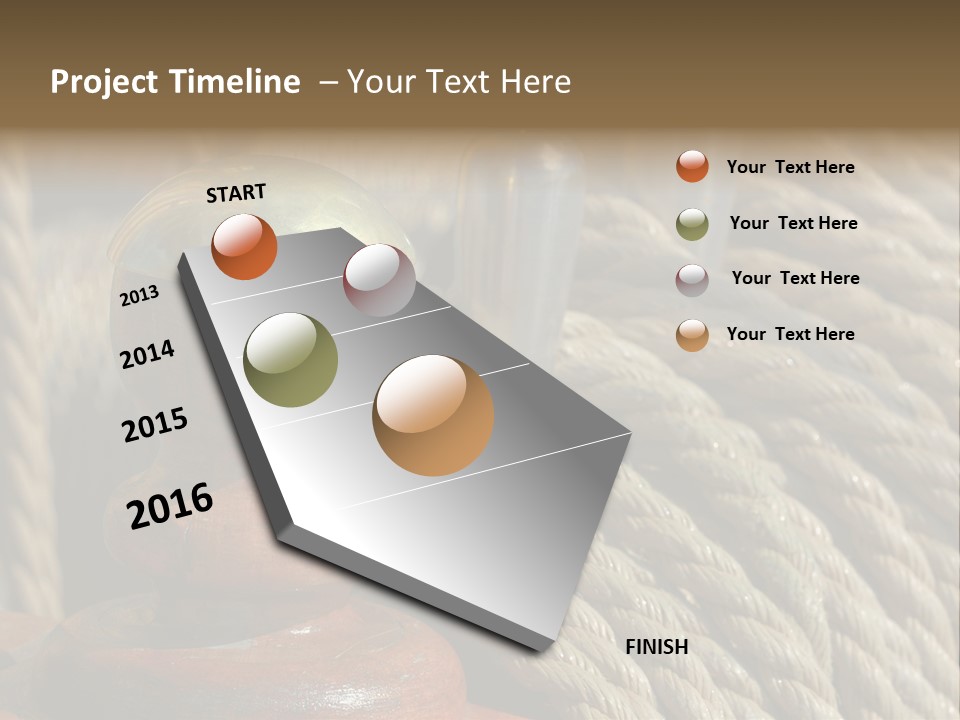 Project Timeline – Your Text Here

START

2013

2014

2015

2016

FINISH

Your Text Here

Your Text Here

Your Text Here

Your Text Here